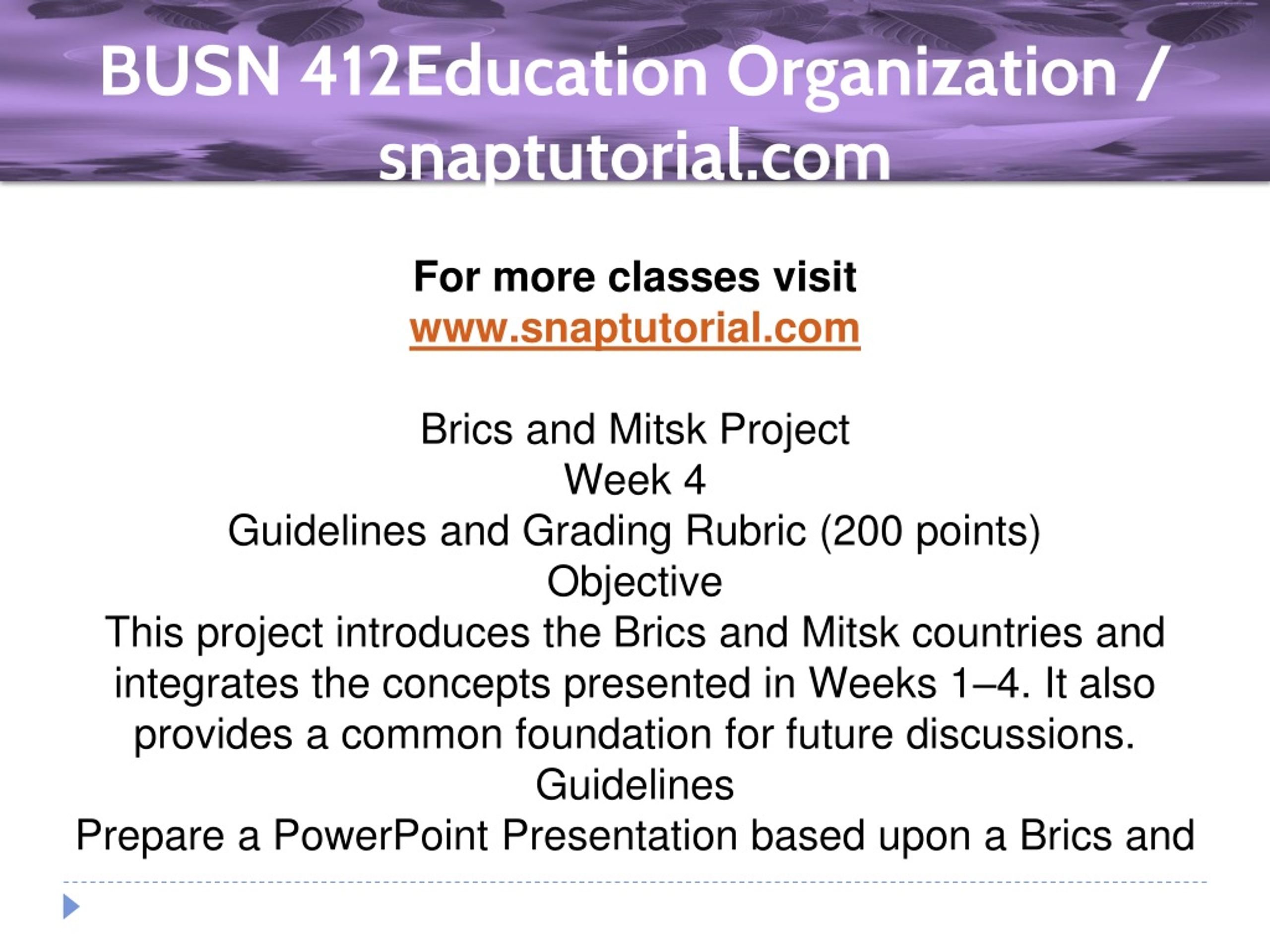 BUSN 412Education Organization / snaptutorial.com

For more classes visit
www.snaptutorial.com

Brics and Mitsk Project
Week 4
Guidelines and Grading Rubric (200 points)
Objective
This project introduces the Brics and Mitsk countries and integrates the concepts presented in Weeks 1–4. It also provides a common foundation for future discussions.
Guidelines
Prepare a PowerPoint Presentation based upon a Brics and